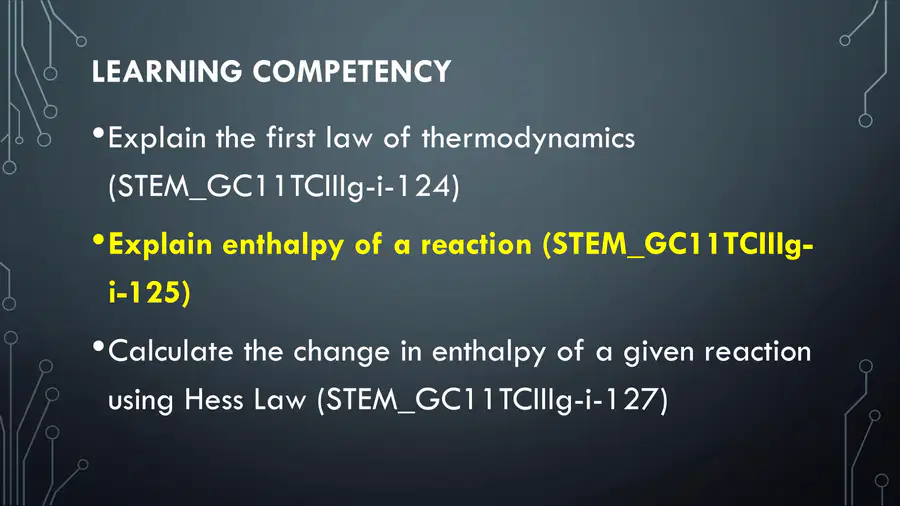 LEARNING COMPETENCY

•Explain the first law of thermodynamics (STEM_GC11TCIIIg-i-124)

•Explain enthalpy of a reaction (STEM_GC11TCIIIg-i-125)

•Calculate the change in enthalpy of a given reaction using Hess Law (STEM_GC11TCIIIg-i-127)